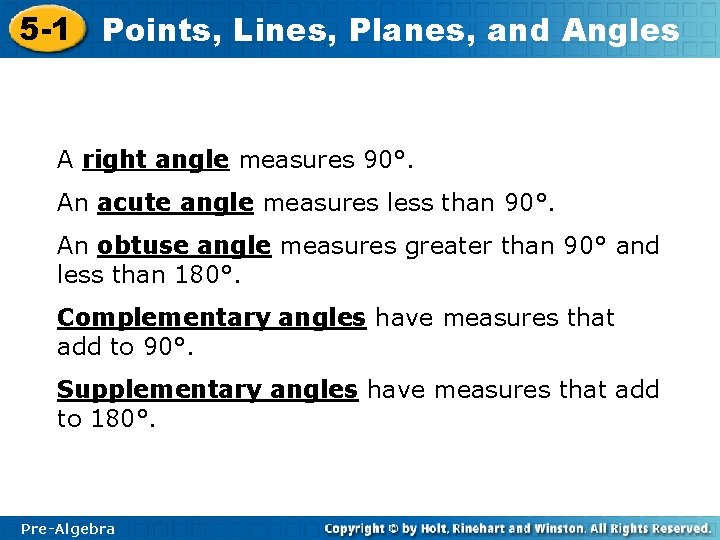 5-1 Points, Lines, Planes, and Angles

A right angle measures 90°.

An acute angle measures less than 90°.

An obtuse angle measures greater than 90° and less than 180°.

Complementary angles have measures that add to 90°.

Supplementary angles have measures that add to 180°.

Pre-Algebra

Copyright © by Holt, Rinehart and Winston. All Rights Reserved.